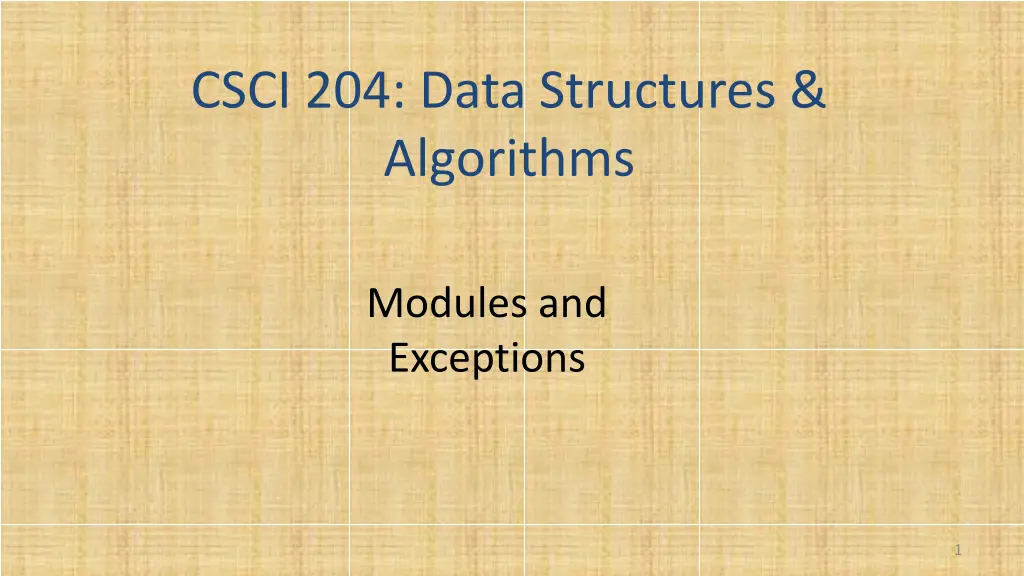 CSCI 204: Data Structures & Algorithms

Modules and Exceptions

1